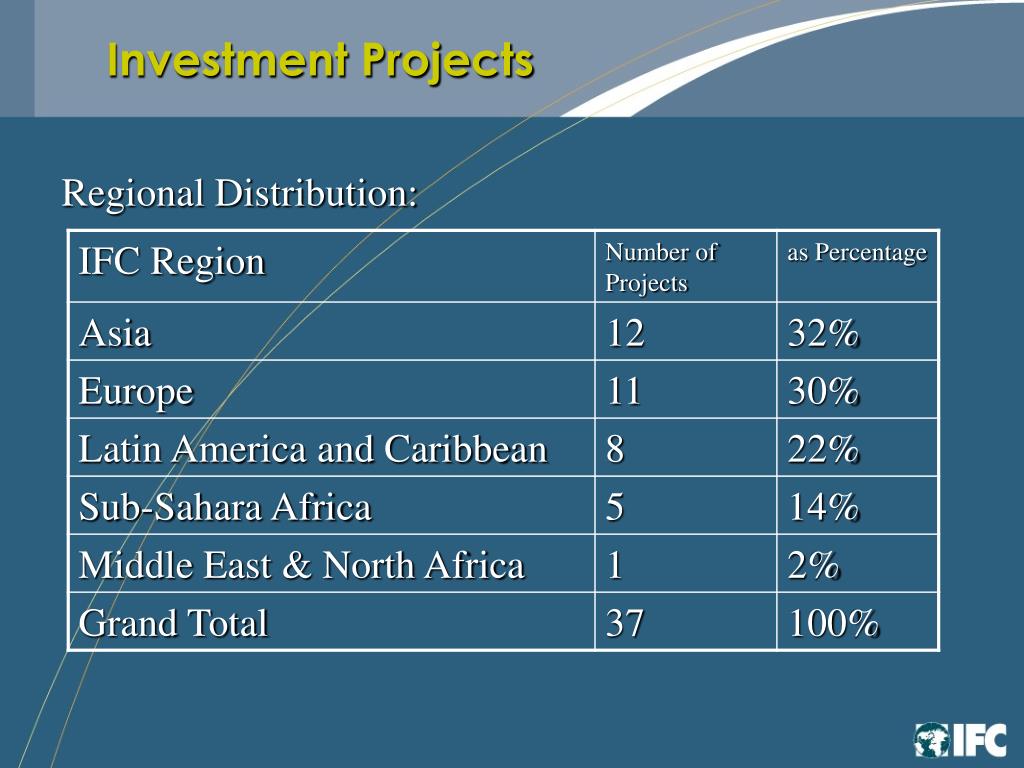 Investment Projects

Regional Distribution:

| IFC Region | Number of Projects | as Percentage |
|---|---|---|
| Asia | 12 | 32% |
| Europe | 11 | 30% |
| Latin America and Caribbean | 8 | 22% |
| Sub-Sahara Africa | 5 | 14% |
| Middle East & North Africa | 1 | 2% |
| Grand Total | 37 | 100% |

IFC